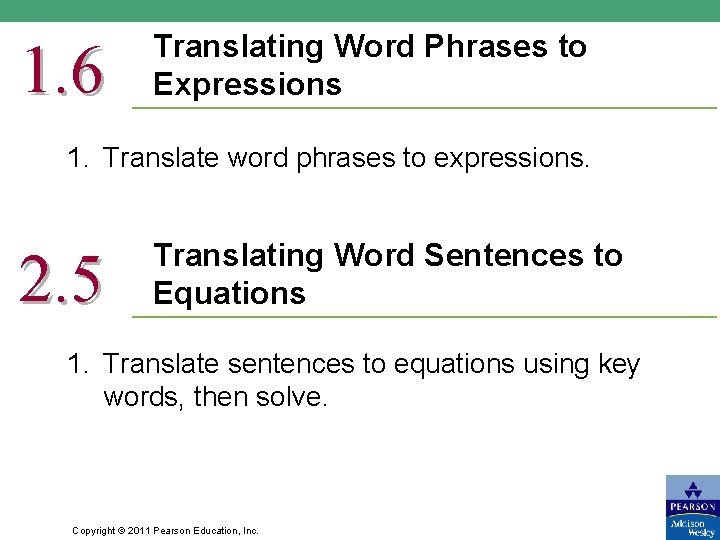 1.6 Translating Word Phrases to Expressions

1. Translate word phrases to expressions.

2.5 Translating Word Sentences to Equations

1. Translate sentences to equations using key words, then solve.

Copyright © 2011 Pearson Education, Inc.

PEARSON

Addison Wesley